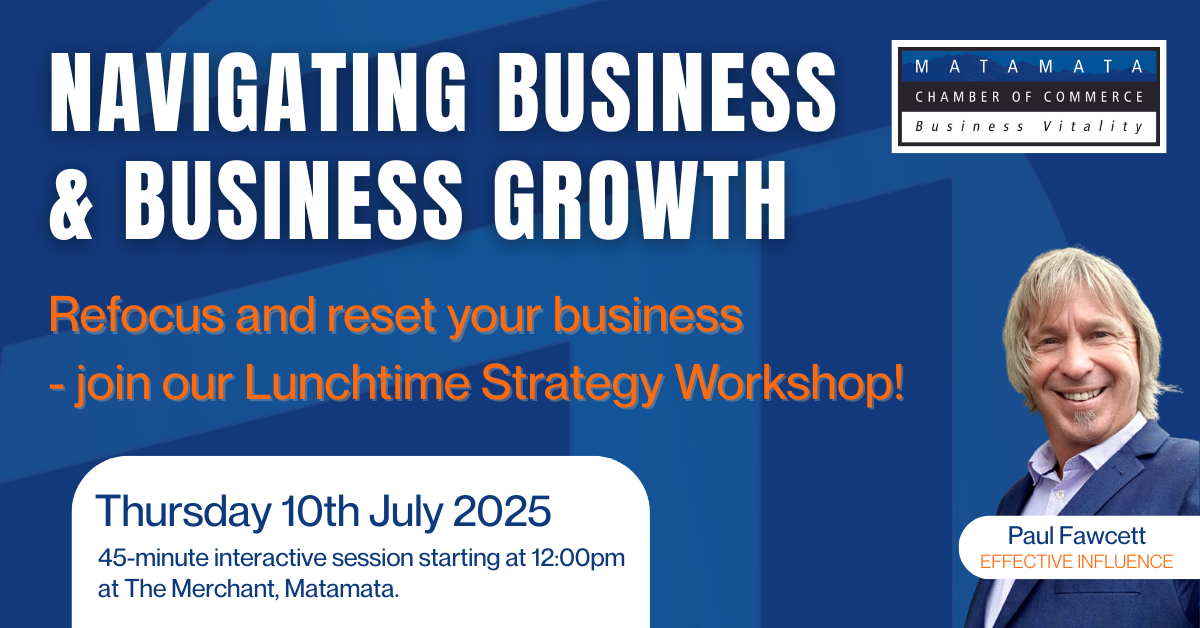 NAVIGATING BUSINESS & BUSINESS GROWTH

MATAMATA
CHAMBER OF COMMERCE
Business Vitality

Refocus and reset your business - join our Lunchtime Strategy Workshop!

Thursday 10th July 2025
45-minute interactive session starting at 12:00pm at The Merchant, Matamata.

Paul Fawcett
EFFECTIVE INFLUENCE